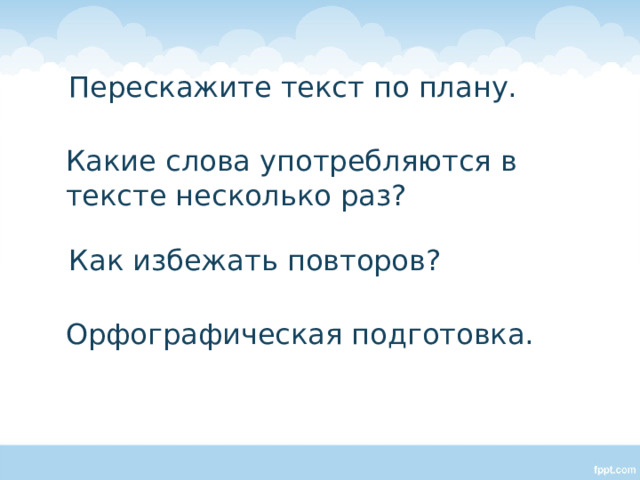 Перескажите текст по плану.

Какие слова употребляются в тексте несколько раз?

Как избежать повторов?

Орфографическая подготовка.

fppt.com